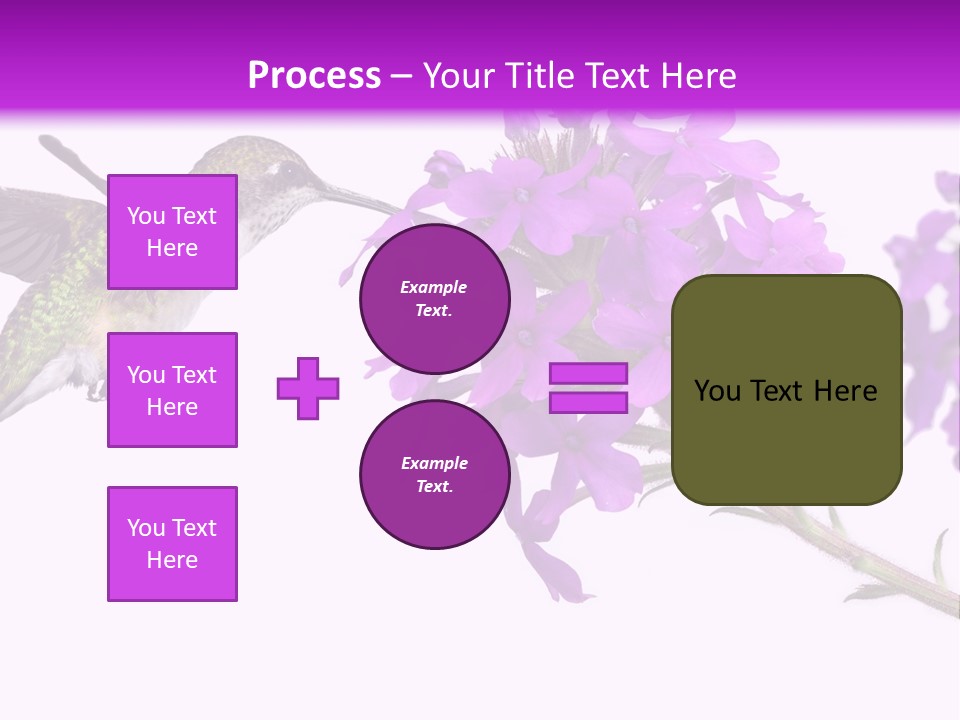 Process – Your Title Text Here

You Text Here

You Text Here

You Text Here

Example Text.

Example Text.

You Text Here